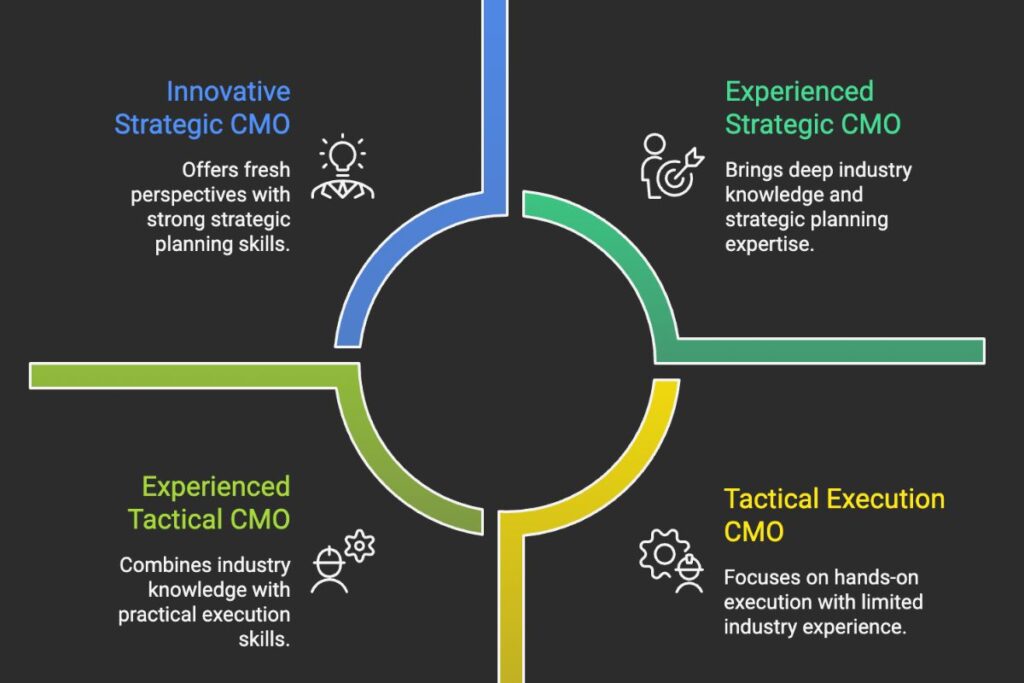 Innovative Strategic CMO

Offers fresh perspectives with strong strategic planning skills.

Experienced Strategic CMO

Brings deep industry knowledge and strategic planning expertise.

Experienced Tactical CMO

Combines industry knowledge with practical execution skills.

Tactical Execution CMO

Focuses on hands-on execution with limited industry experience.